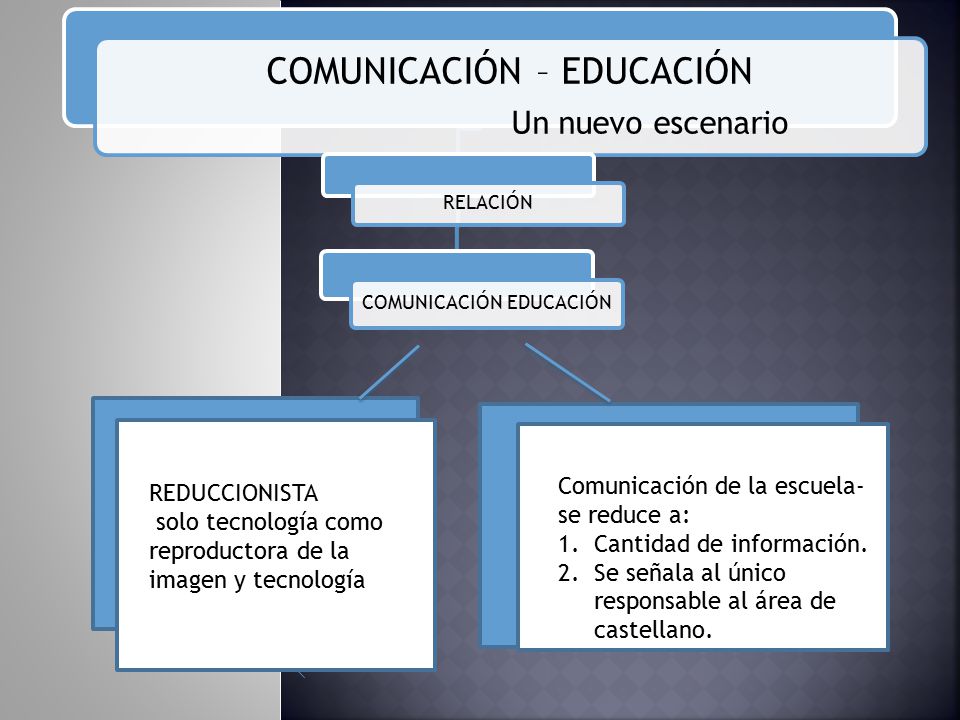 COMUNICACIÓN – EDUCACIÓN
Un nuevo escenario

RELACIÓN

COMUNICACIÓN EDUCACIÓN

REDUCCIONISTA
solo tecnología como reproductora de la imagen y tecnología

Comunicación de la escuela- se reduce a:
1. Cantidad de información.
2. Se señala al único responsable al área de castellano.